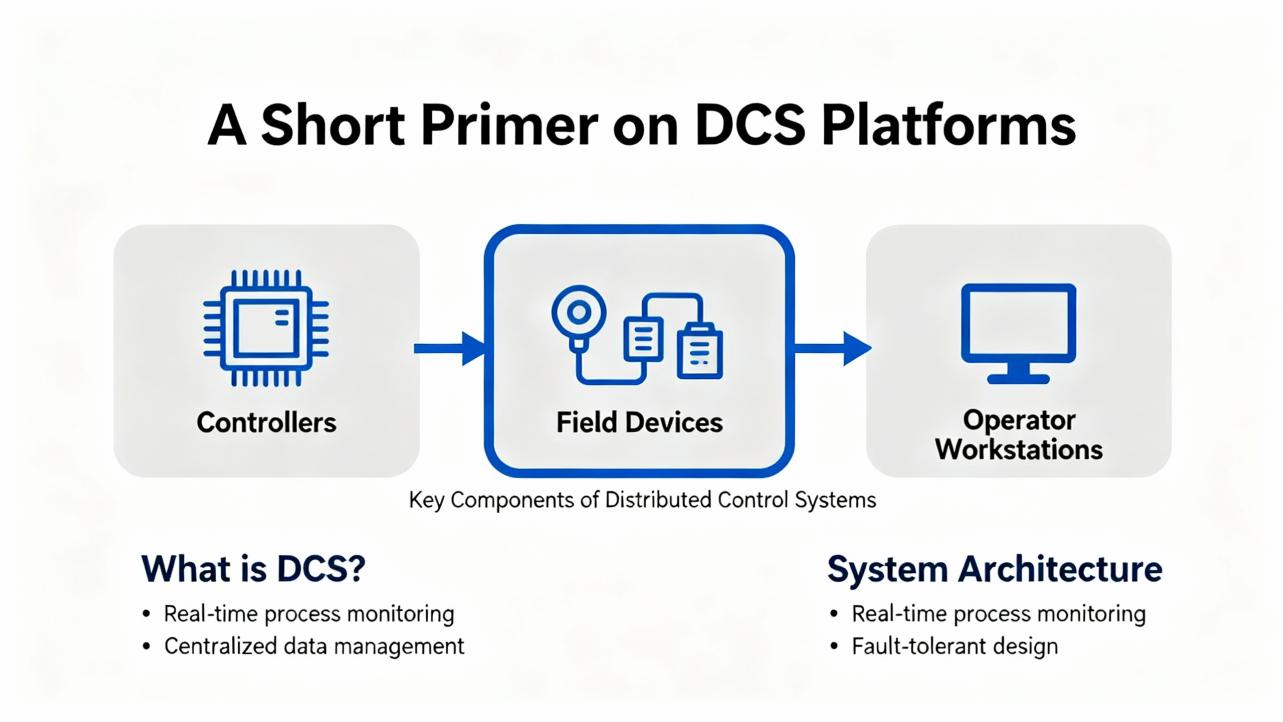 A Short Primer on DCS Platforms

Controllers

Field Devices

Operator Workstations

Key Components of Distributed Control Systems

What is DCS?
• Real-time process monitoring
• Centralized data management

System Architecture
• Real-time process monitoring
• Fault-tolerant design